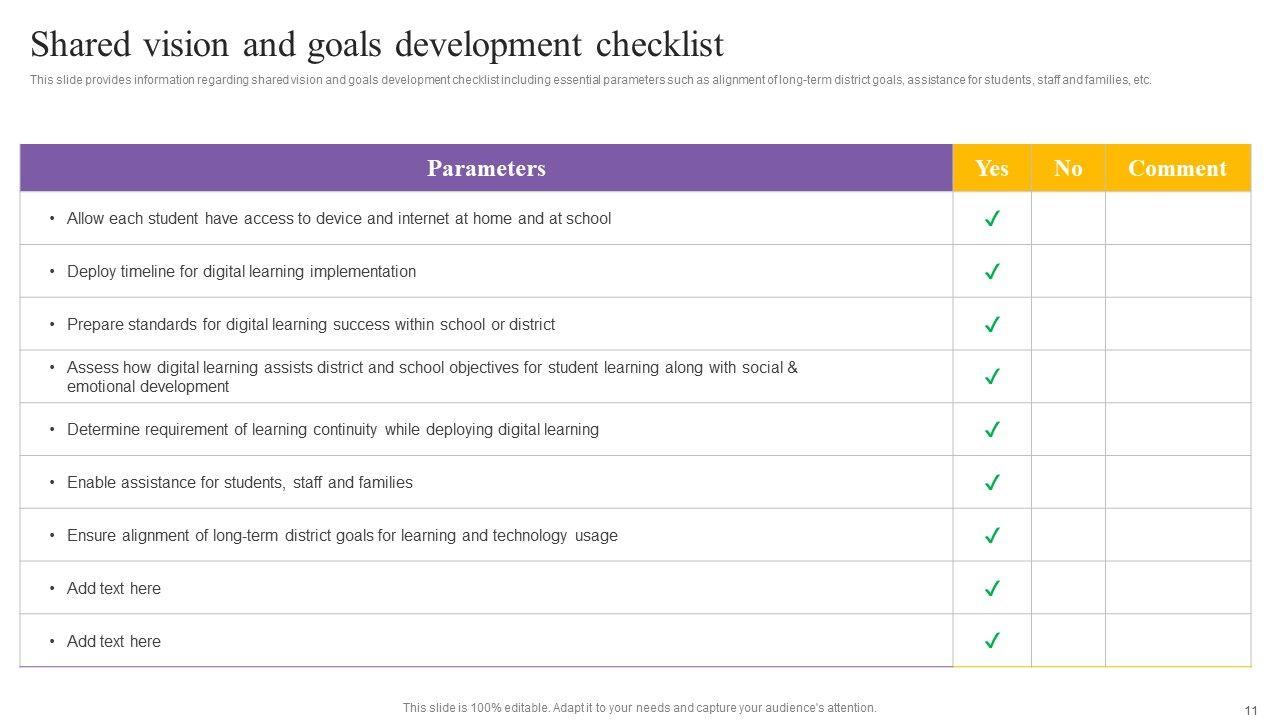 Shared vision and goals development checklist

This slide provides information regarding shared vision and goals development checklist including essential parameters such as alignment of long-term district goals, assistance for students, staff and families, etc.

| Parameters | Yes | No | Comment |
|---|---|---|---|
| • Allow each student have access to device and internet at home and at school | ✓ | | |
| • Deploy timeline for digital learning implementation | ✓ | | |
| • Prepare standards for digital learning success within school or district | ✓ | | |
| • Assess how digital learning assists district and school objectives for student learning along with social & emotional development | ✓ | | |
| • Determine requirement of learning continuity while deploying digital learning | ✓ | | |
| • Enable assistance for students, staff and families | ✓ | | |
| • Ensure alignment of long-term district goals for learning and technology usage | ✓ | | |
| • Add text here | ✓ | | |
| • Add text here | ✓ | | |

This slide is 100% editable. Adapt it to your needs and capture your audience's attention.

11